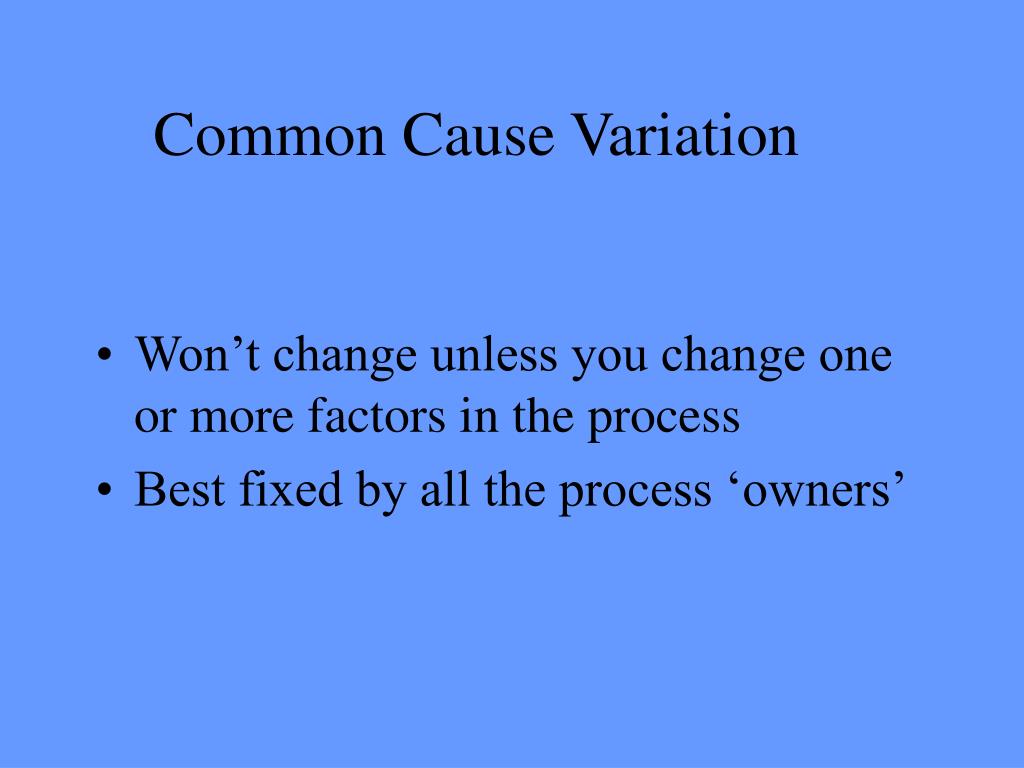 Common Cause Variation

• Won’t change unless you change one or more factors in the process
• Best fixed by all the process ‘owners’